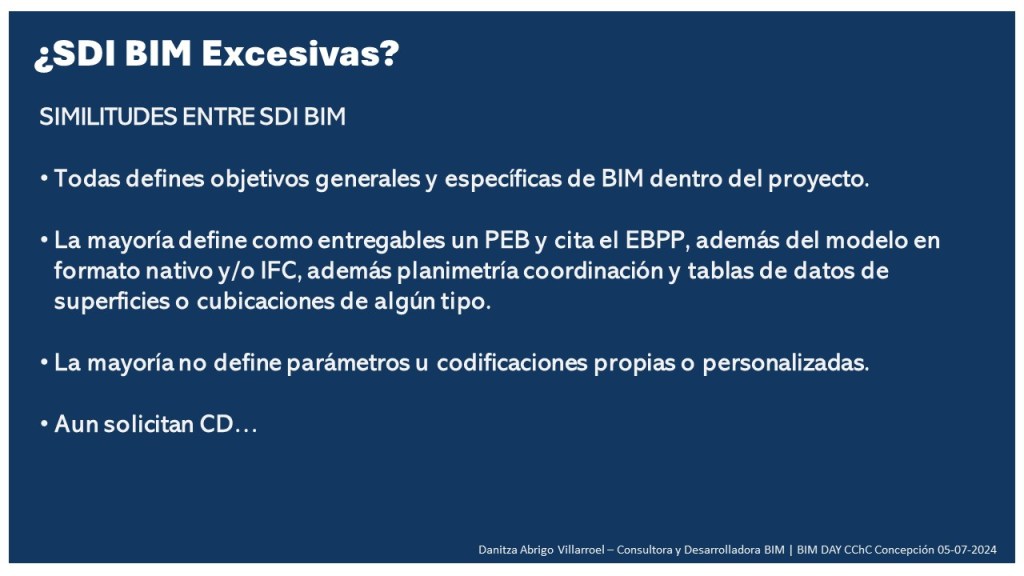 ¿SDI BIM Excesivas?

SIMILITUDES ENTRE SDI BIM

• Todas defines objetivos generales y específicas de BIM dentro del proyecto.

• La mayoría define como entregables un PEB y cita el EBPP, además del modelo en formato nativo y/o IFC, además planimetría coordinación y tablas de datos de superficies o cubicaciones de algún tipo.

• La mayoría no define parámetros u codificaciones propias o personalizadas.

• Aun solicitan CD…

Danitza Abrigo Villarroel – Consultora y Desarrolladora BIM | BIM DAY CChC Concepción 05-07-2024